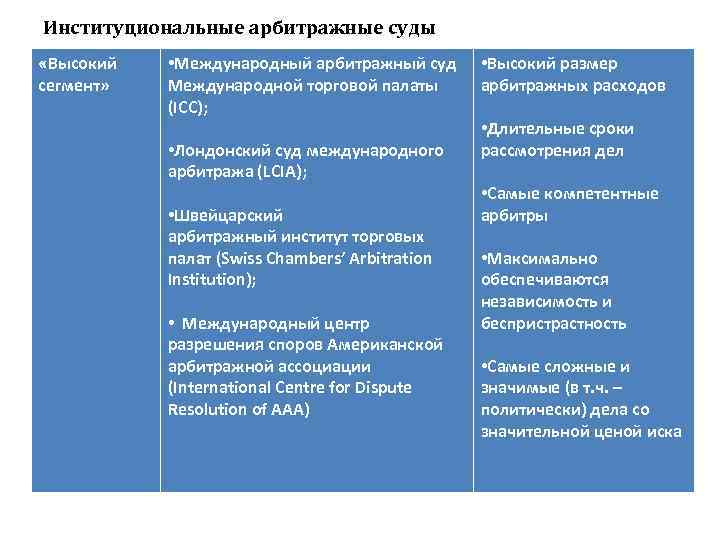 Институциональные арбитражные суды

| «Высокий сегмент» | •Международный арбитражный суд Международной торговой палаты (ICC); •Лондонский суд международного арбитража (LCIA); •Швейцарский арбитражный институт торговых палат (Swiss Chambers' Arbitration Institution); • Международный центр разрешения споров Американской арбитражной ассоциации (International Centre for Dispute Resolution of AAA) | •Высокий размер арбитражных расходов •Длительные сроки рассмотрения дел •Самые компетентные арбитры •Максимально обеспечиваются независимость и беспристрастность •Самые сложные и значимые (в т.ч. – политически) дела со значительной ценой иска |
|---|---|---|